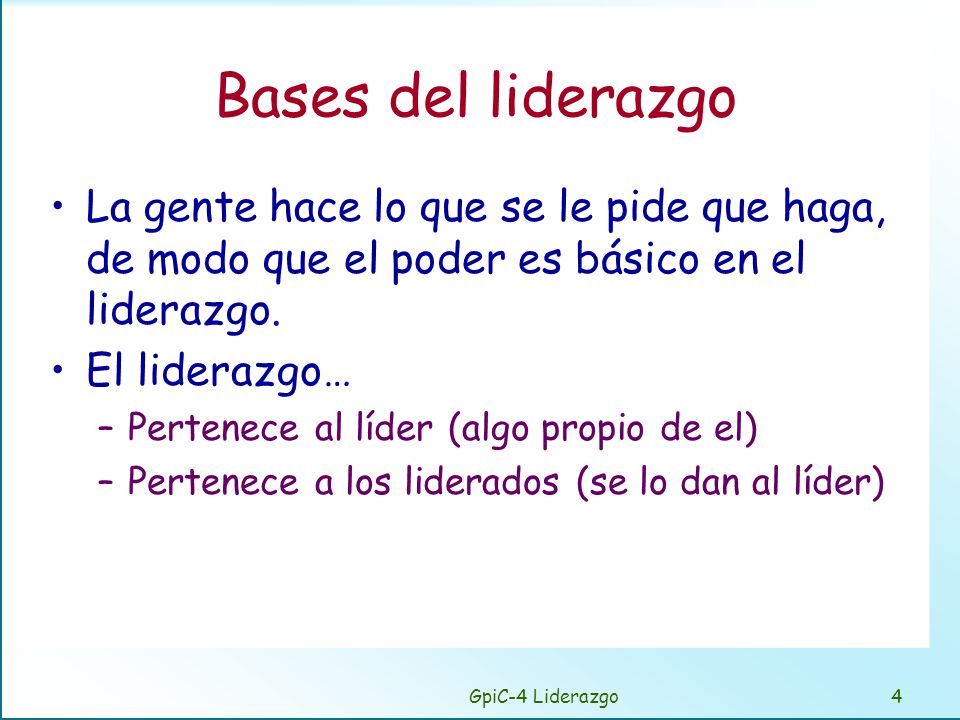 Bases del liderazgo

• La gente hace lo que se le pide que haga, de modo que el poder es básico en el liderazgo.
• El liderazgo…
– Pertenece al líder (algo propio de el)
– Pertenece a los liderados (se lo dan al líder)

GpiC-4 Liderazgo
4